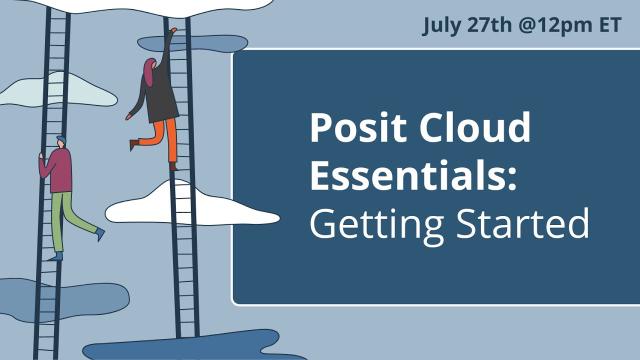 July 27th @12pm ET

Posit Cloud Essentials: Getting Started